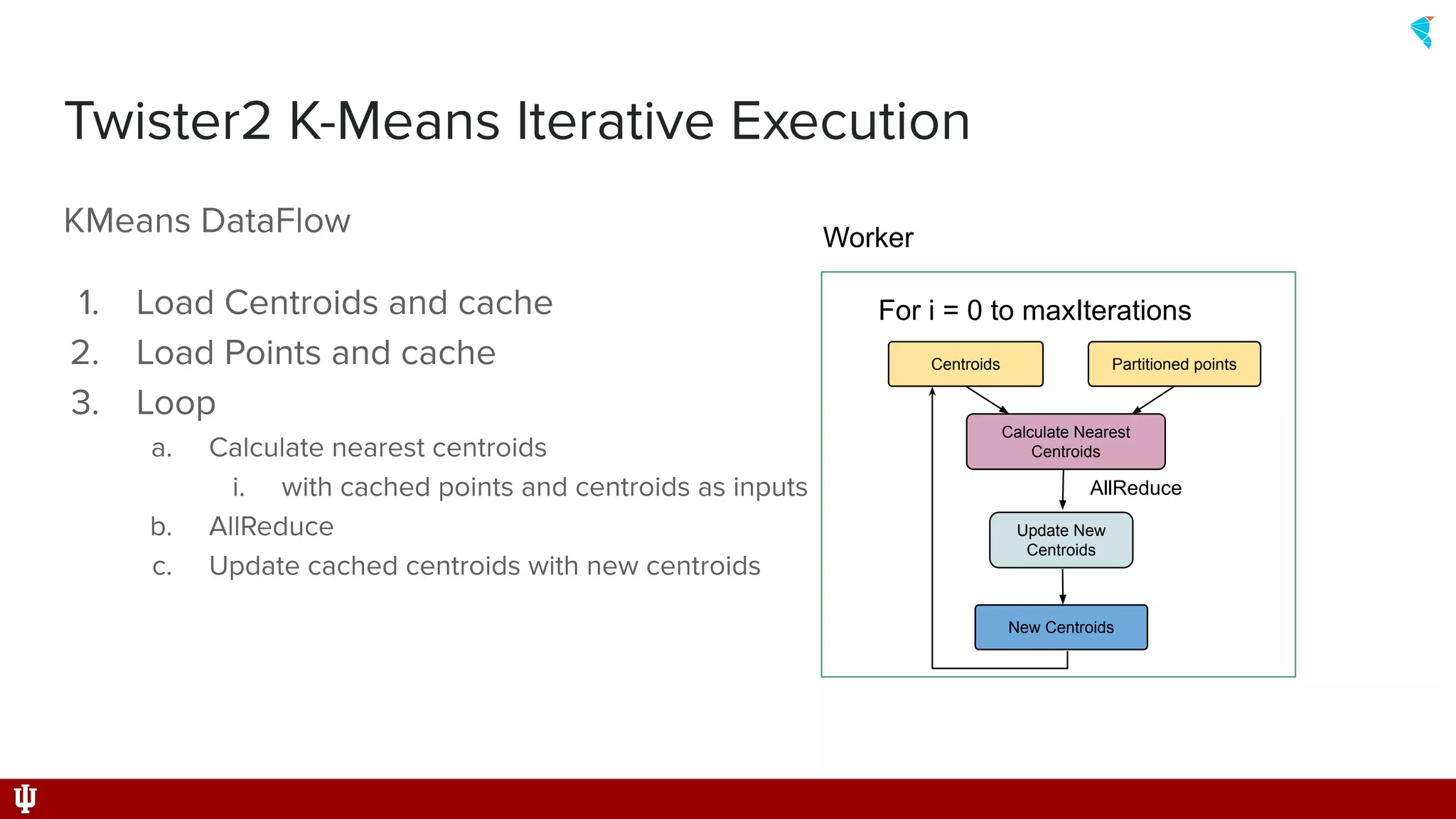 Twister2 K-Means Iterative Execution

KMeans DataFlow

1. Load Centroids and cache
2. Load Points and cache
3. Loop
a. Calculate nearest centroids
i. with cached points and centroids as inputs
b. AllReduce
c. Update cached centroids with new centroids

Worker

For i = 0 to maxIterations

Centroids

Partitioned points

Calculate Nearest Centroids

AllReduce

Update New Centroids

New Centroids